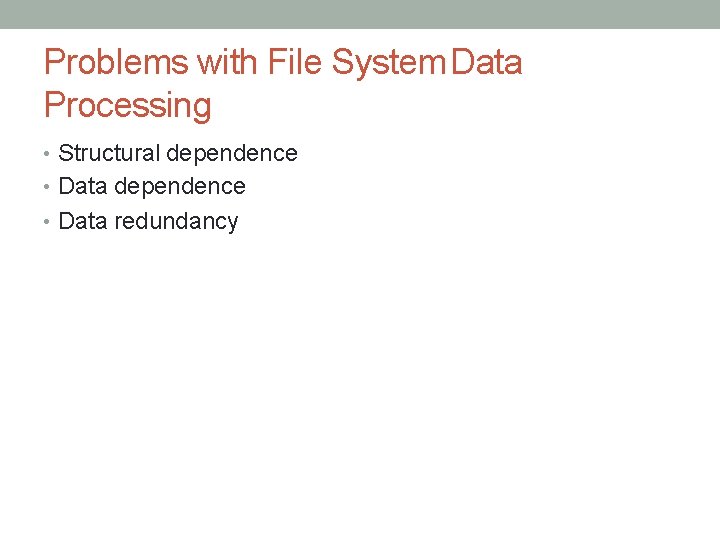 Problems with File System Data Processing

• Structural dependence
• Data dependence
• Data redundancy